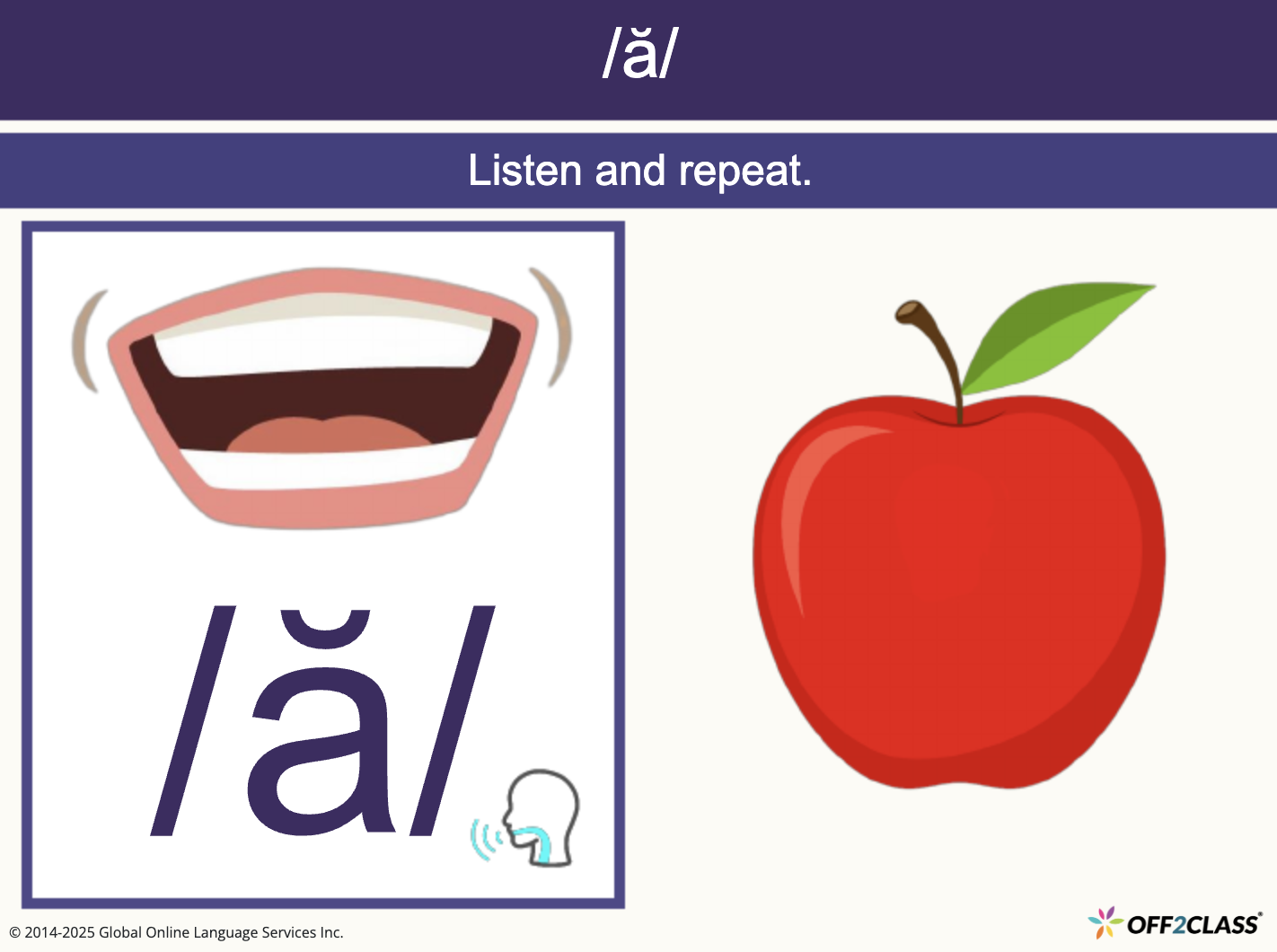 /ă/

Listen and repeat.

/ă/

© 2014-2025 Global Online Language Services Inc.

OFF2CLASS®